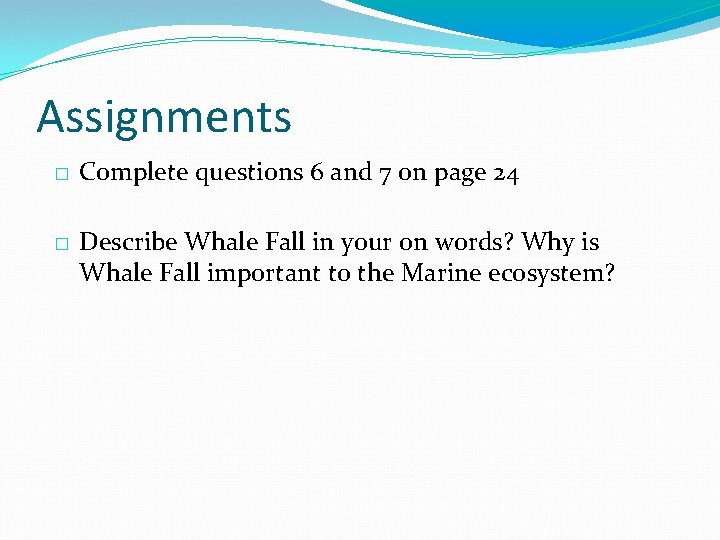 Assignments

□ Complete questions 6 and 7 on page 24

□ Describe Whale Fall in your on words? Why is Whale Fall important to the Marine ecosystem?